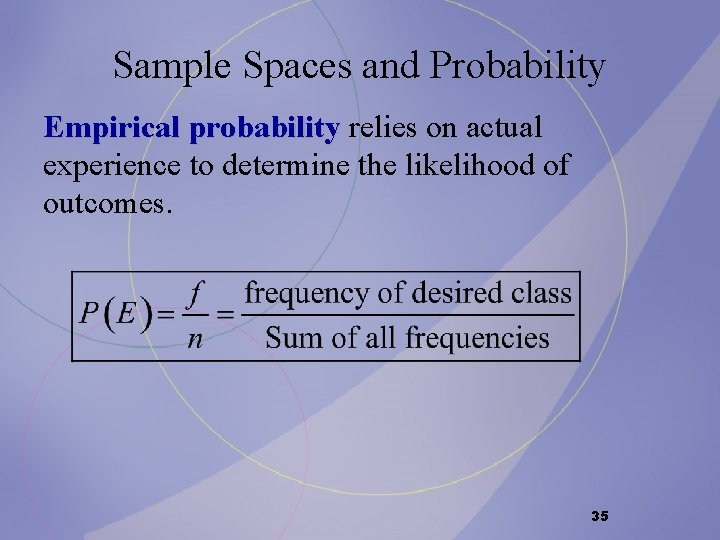 Sample Spaces and Probability

Empirical probability relies on actual experience to determine the likelihood of outcomes.

$P(E) = \frac{f}{n} = \frac{\text{frequency of desired class}}{\text{Sum of all frequencies}}$

35